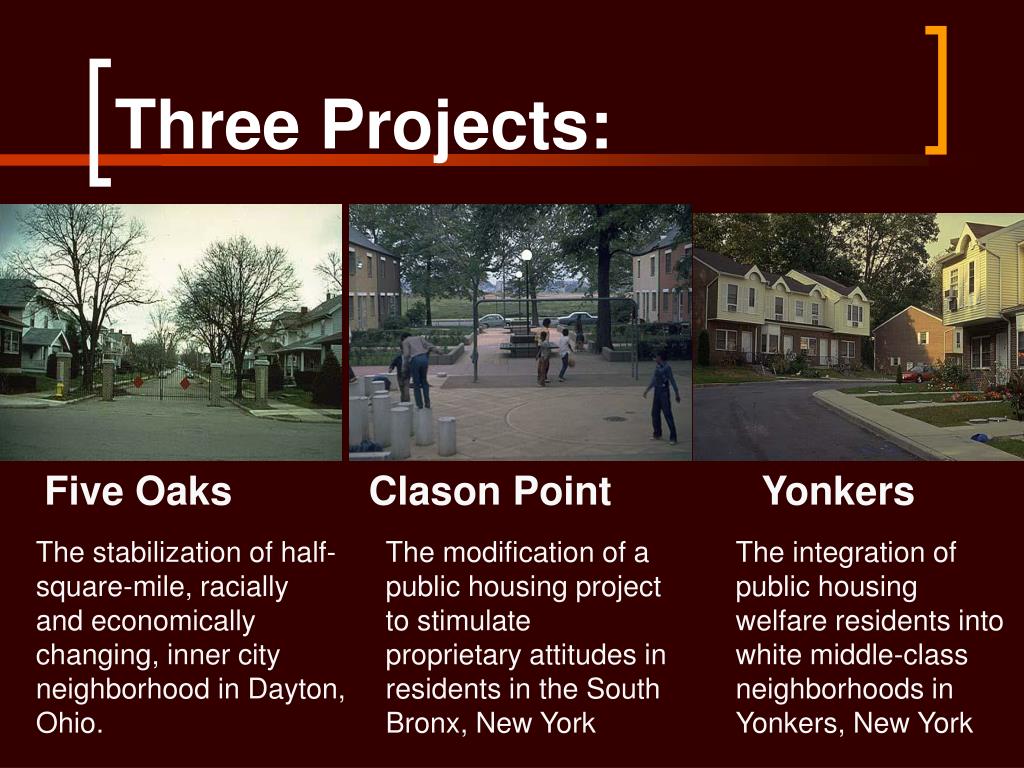 Three Projects:

Five Oaks

The stabilization of half-square-mile, racially and economically changing, inner city neighborhood in Dayton, Ohio.

Clason Point

The modification of a public housing project to stimulate proprietary attitudes in residents in the South Bronx, New York

Yonkers

The integration of public housing welfare residents into white middle-class neighborhoods in Yonkers, New York